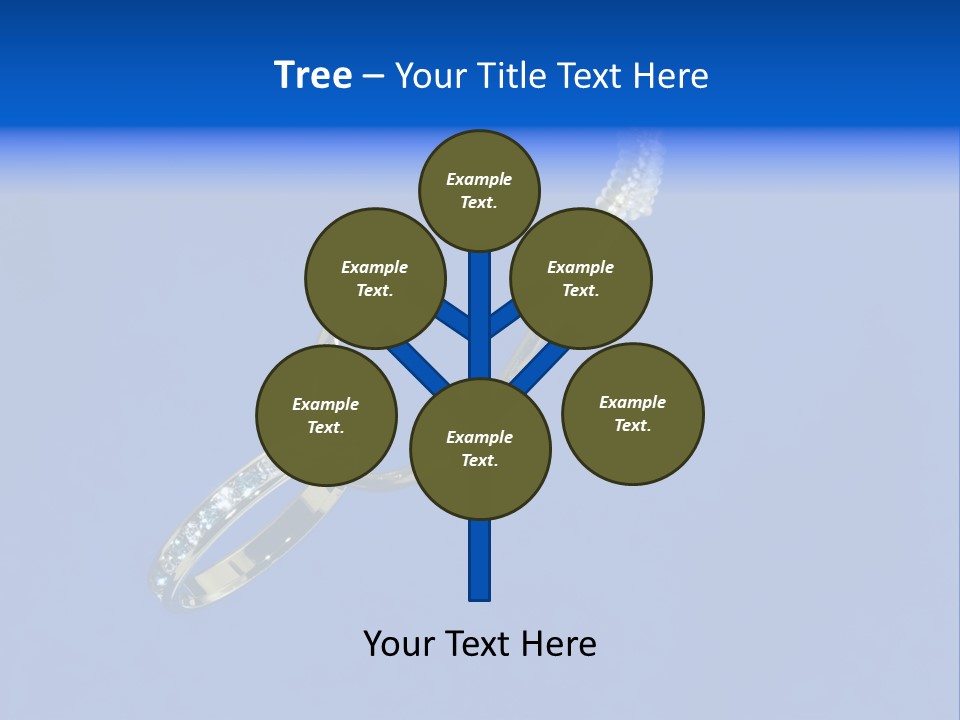 Tree – Your Title Text Here

Example Text.

Example Text.

Example Text.

Example Text.

Example Text.

Example Text.

Your Text Here